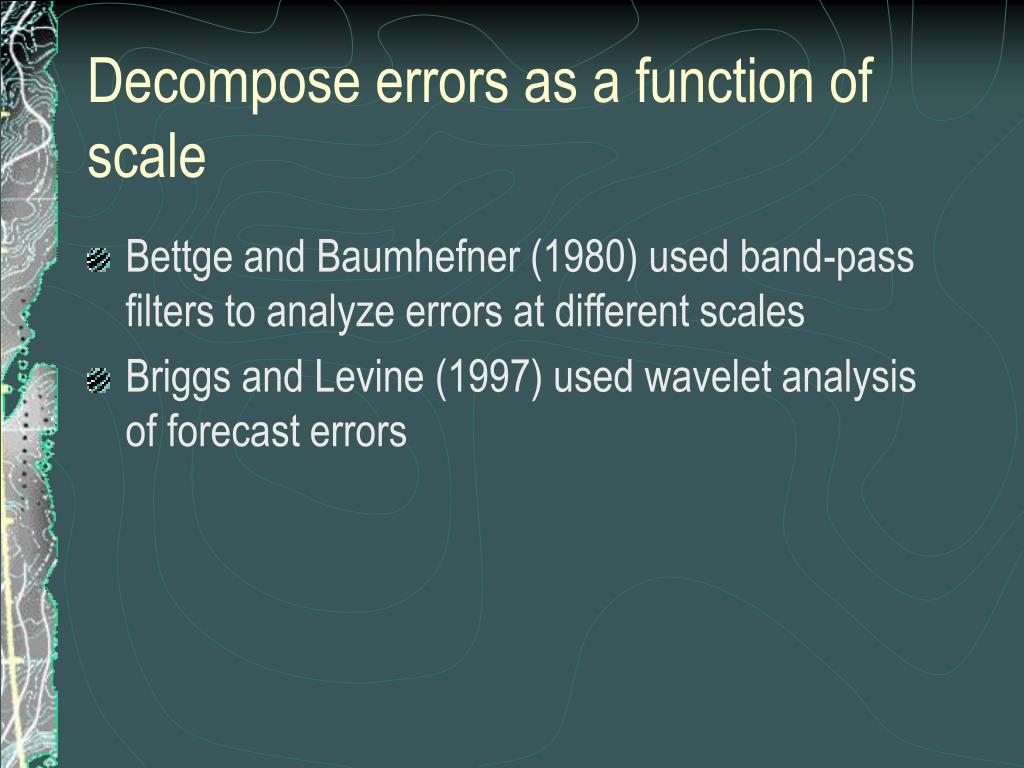 Decompose errors as a function of scale

Bettge and Baumhefner (1980) used band-pass filters to analyze errors at different scales

Briggs and Levine (1997) used wavelet analysis of forecast errors